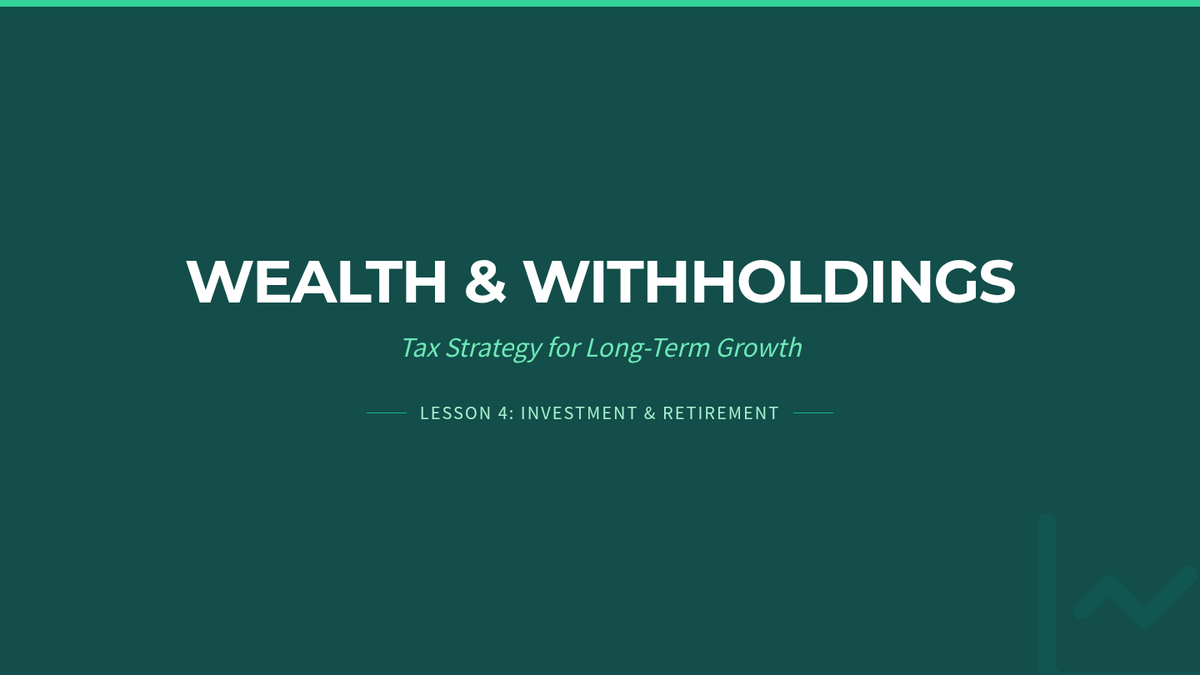 WEALTH & WITHHOLDINGS

Tax Strategy for Long-Term Growth

LESSON 4: INVESTMENT & RETIREMENT